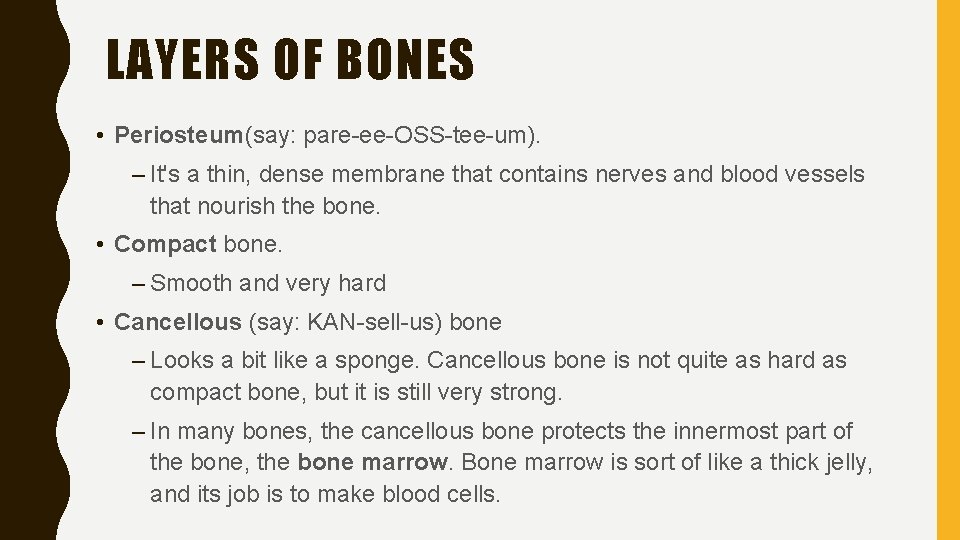 LAYERS OF BONES

• Periosteum(say: pare-ee-OSS-tee-um).

– It's a thin, dense membrane that contains nerves and blood vessels that nourish the bone.

• Compact bone.

– Smooth and very hard

• Cancellous (say: KAN-sell-us) bone

– Looks a bit like a sponge. Cancellous bone is not quite as hard as compact bone, but it is still very strong.

– In many bones, the cancellous bone protects the innermost part of the bone, the bone marrow. Bone marrow is sort of like a thick jelly, and its job is to make blood cells.